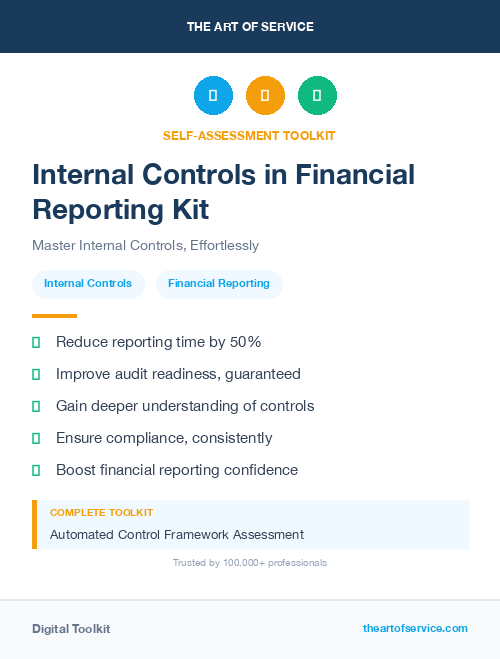 THE ART OF SERVICE

SELF-ASSESSMENT TOOLKIT

Internal Controls in Financial Reporting Kit

Master Internal Controls, Effortlessly

Internal Controls

Financial Reporting

Reduce reporting time by 50%

Improve audit readiness, guaranteed

Gain deeper understanding of controls

Ensure compliance, consistently

Boost financial reporting confidence

COMPLETE TOOLKIT

Automated Control Framework Assessment

Trusted by 100,000+ professionals

Digital Toolkit

theartofservice.com